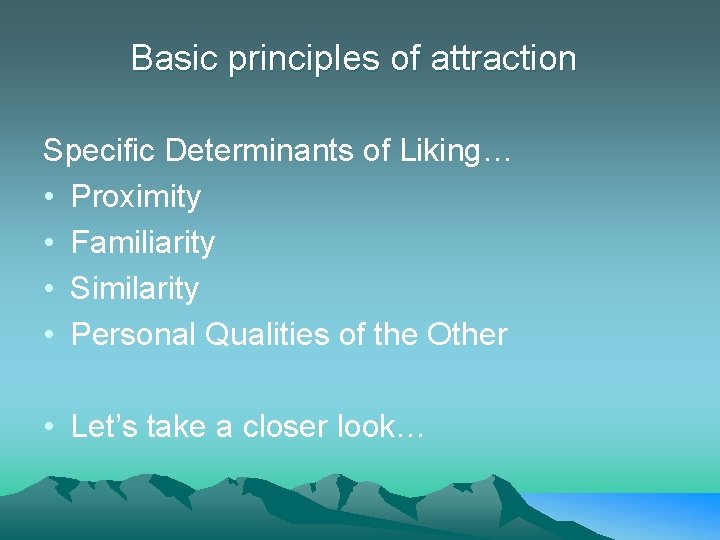 Basic principles of attraction

Specific Determinants of Liking…

• Proximity
• Familiarity
• Similarity
• Personal Qualities of the Other

• Let's take a closer look…